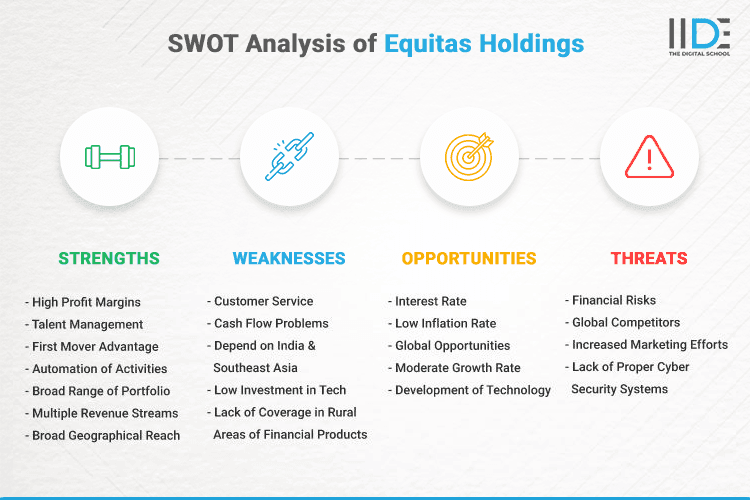 SWOT Analysis of Equitas Holdings

IIDE
THE DIGITAL SCHOOL

STRENGTHS

- High Profit Margins
- Talent Management
- First Mover Advantage
- Automation of Activities
- Broad Range of Portfolio
- Multiple Revenue Streams
- Broad Geographical Reach

WEAKNESSES

- Customer Service
- Cash Flow Problems
- Depend on India & Southeast Asia
- Low Investment in Tech
- Lack of Coverage in Rural Areas of Financial Products

OPPORTUNITIES

- Interest Rate
- Low Inflation Rate
- Global Opportunities
- Moderate Growth Rate
- Development of Technology

THREATS

- Financial Risks
- Global Competitors
- Increased Marketing Efforts
- Lack of Proper Cyber Security Systems